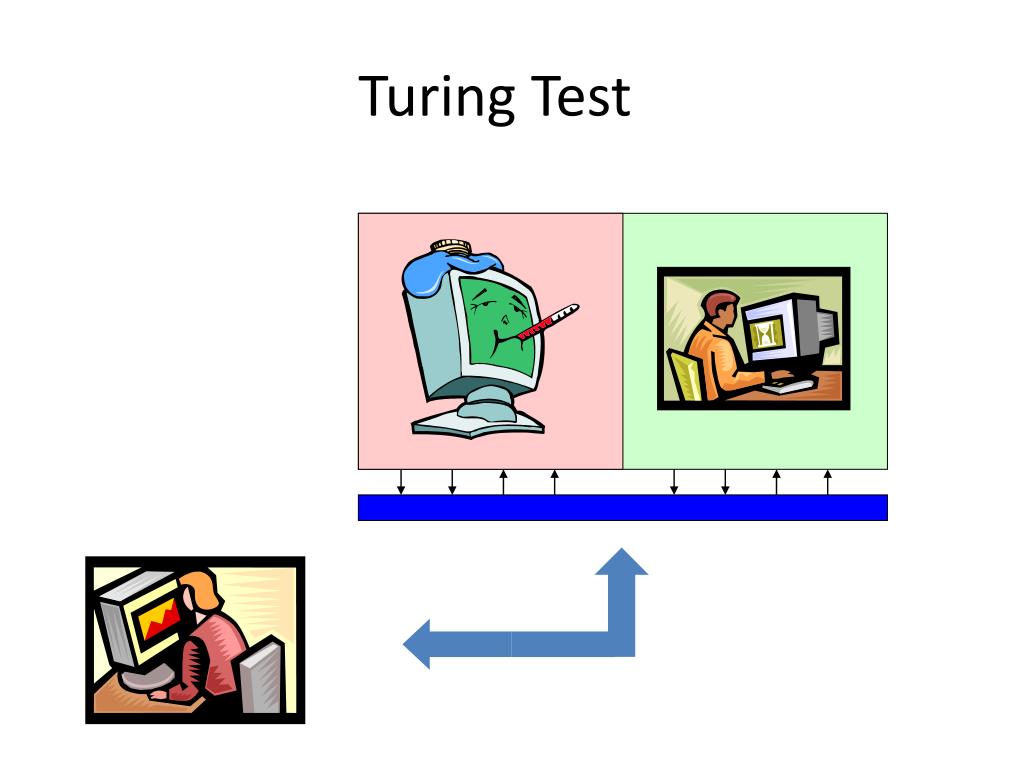 Turing Test